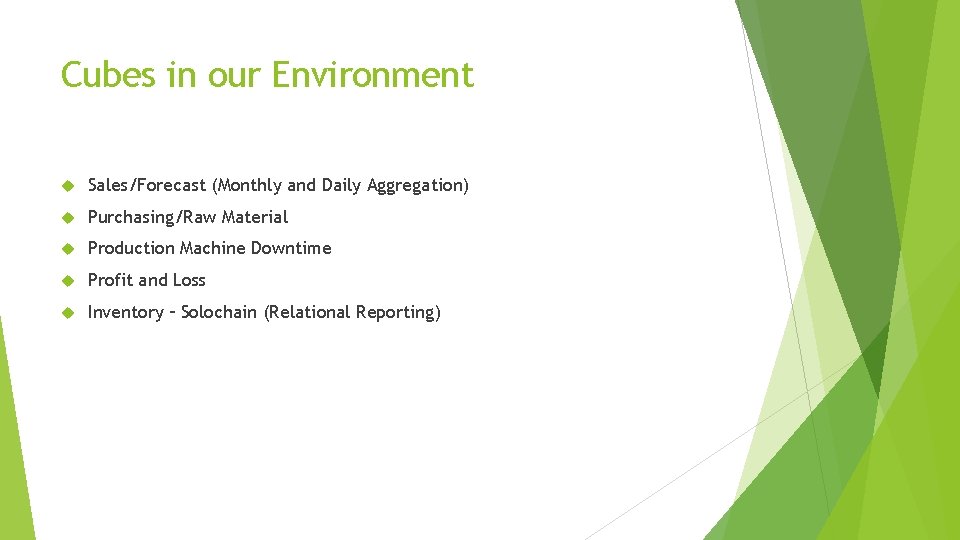 Cubes in our Environment

Sales/Forecast (Monthly and Daily Aggregation)

Purchasing/Raw Material

Production Machine Downtime

Profit and Loss

Inventory – Solochain (Relational Reporting)